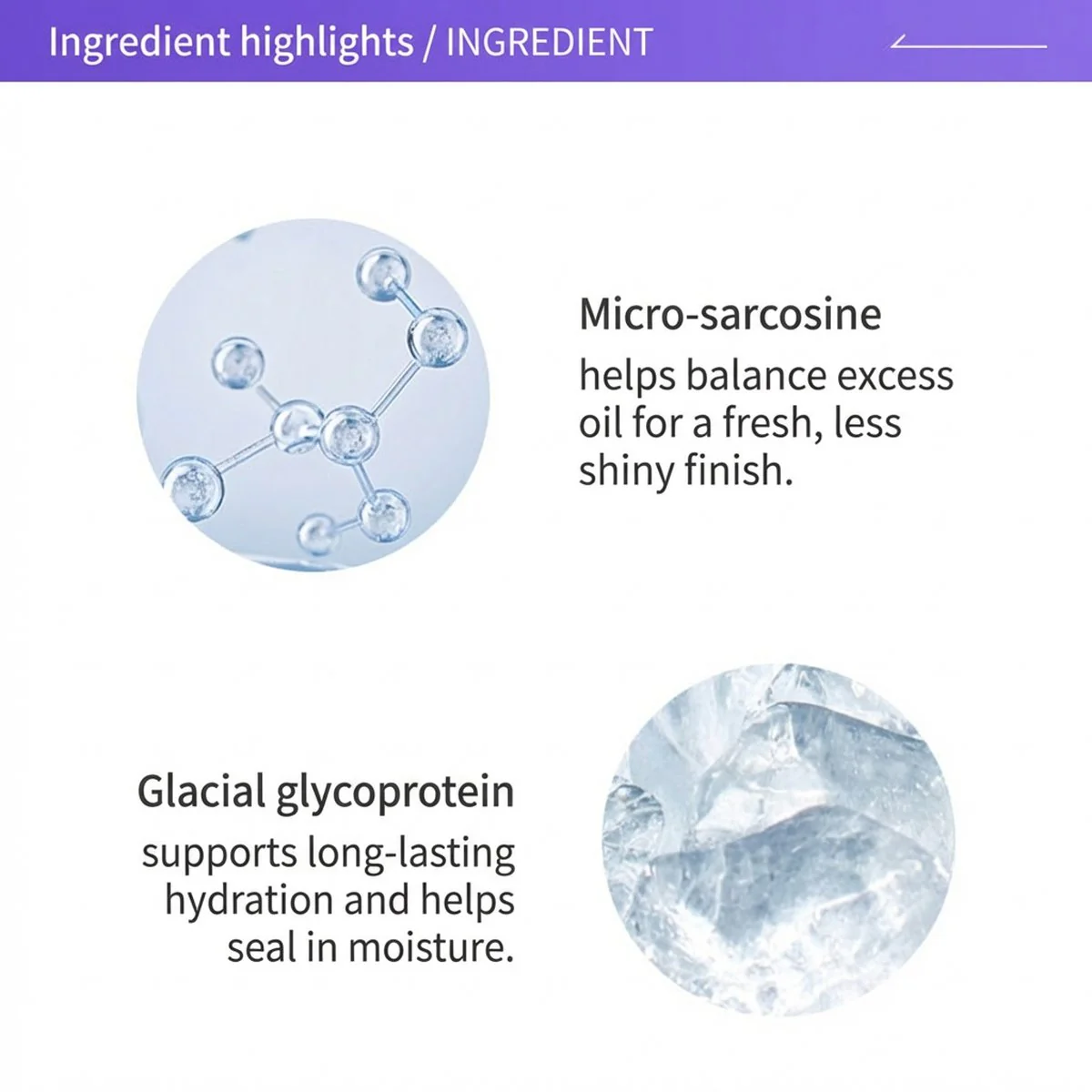 Ingredient highlights / INGREDIENT

Micro-sarcosine
helps balance excess oil for a fresh, less shiny finish.

Glacial glycoprotein
supports long-lasting hydration and helps seal in moisture.